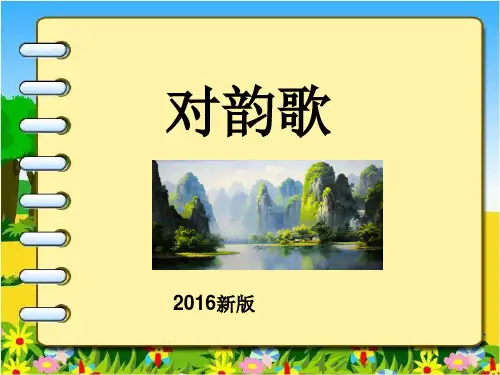 对韵歌

2016新版